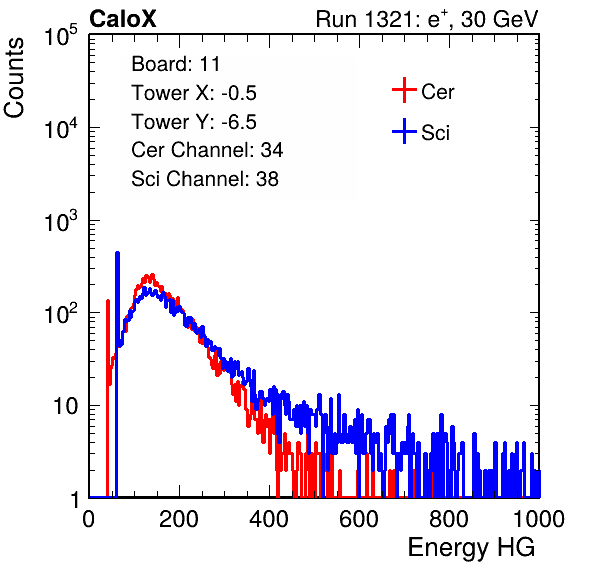 CaloX

Run 1321: $e^{+}$, 30 GeV

Counts

$10^5$

$10^4$

$10^3$

$10^2$

10

1

Board: 11

Tower X: -0.5

Tower Y: -6.5

Cer Channel: 34

Sci Channel: 38

Cer

Sci

0

200

400

600

800

1000

Energy HG